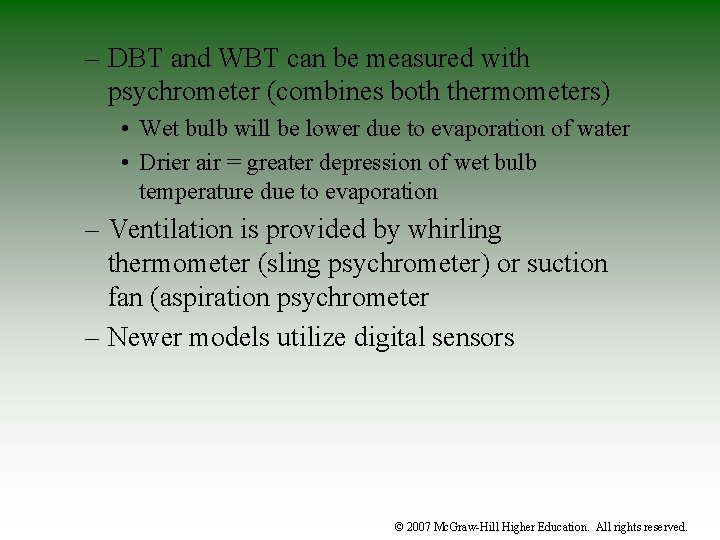 – DBT and WBT can be measured with psychrometer (combines both thermometers)

• Wet bulb will be lower due to evaporation of water

• Drier air = greater depression of wet bulb temperature due to evaporation

– Ventilation is provided by whirling thermometer (sling psychrometer) or suction fan (aspiration psychrometer

– Newer models utilize digital sensors

© 2007 McGraw-Hill Higher Education. All rights reserved.